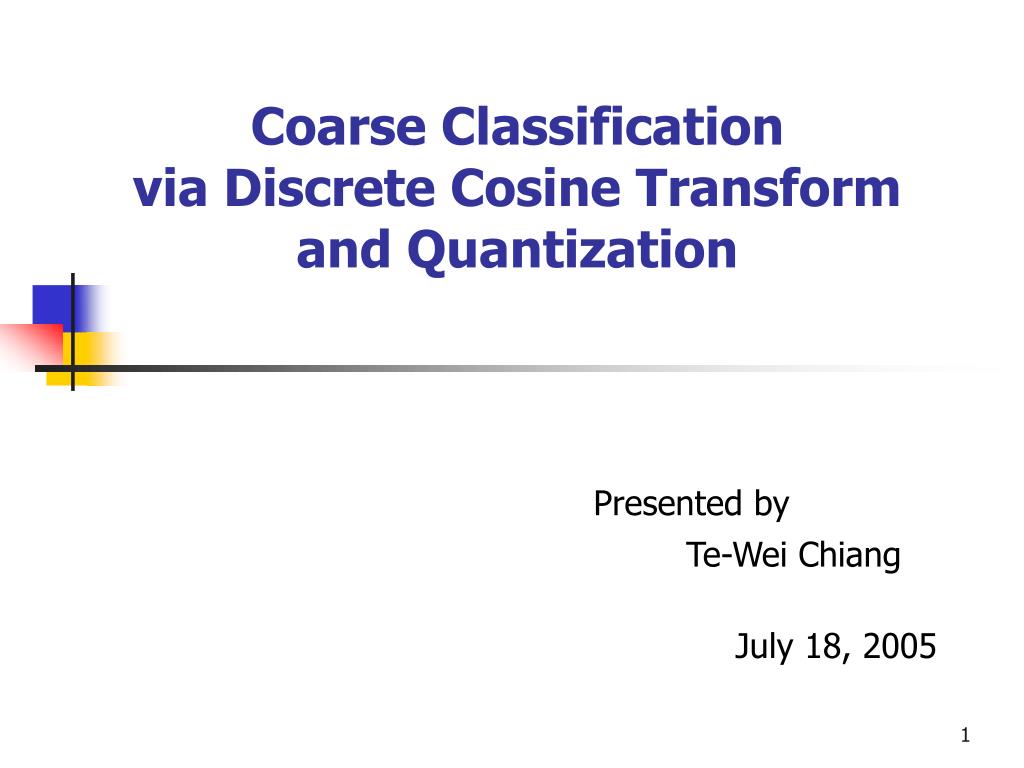 Coarse Classification
via Discrete Cosine Transform
and Quantization

Presented by
Te-Wei Chiang

July 18, 2005

1